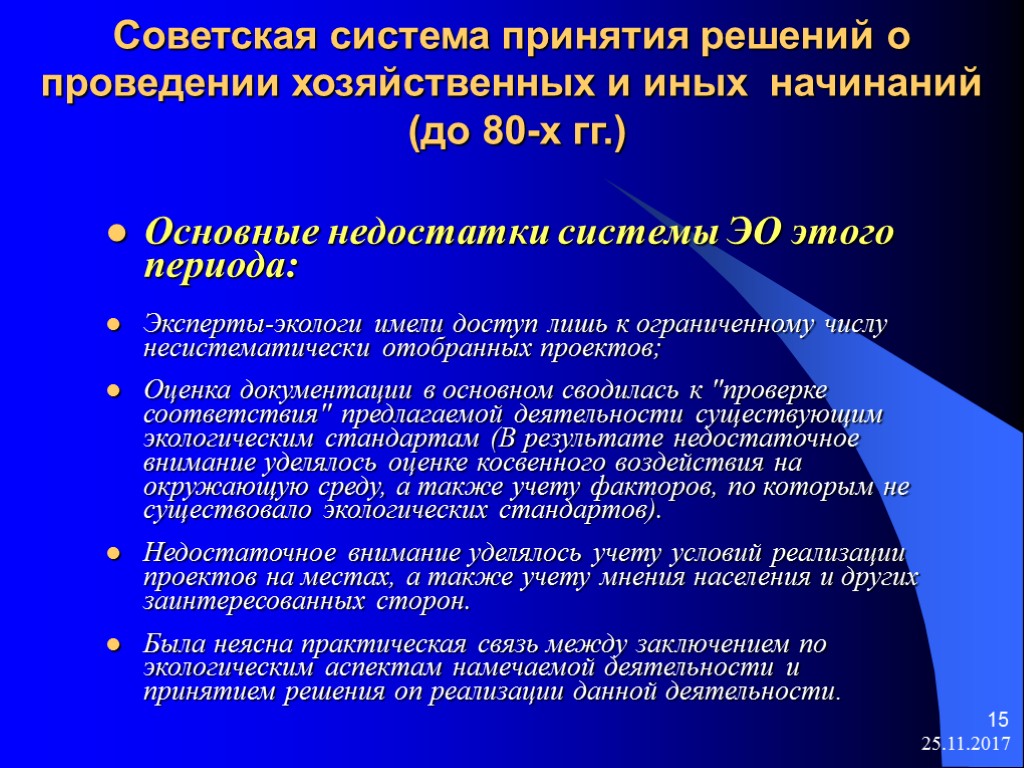 Советская система принятия решений о проведении хозяйственных и иных начинаний (до 80-х гг.)

Основные недостатки системы ЭО этого периода:

Эксперты-экологи имели доступ лишь к ограниченному числу несистематически отобранных проектов;

Оценка документации в основном сводилась к "проверке соответствия" предлагаемой деятельности существующим экологическим стандартам (В результате недостаточное внимание уделялось оценке косвенного воздействия на окружающую среду, а также учету факторов, по которым не существовало экологических стандартов).

Недостаточное внимание уделялось учету условий реализации проектов на местах, а также учету мнения населения и других заинтересованных сторон.

Была неясна практическая связь между заключением по экологическим аспектам намечаемой деятельности и принятием решения оп реализации данной деятельности.

15
25.11.2017